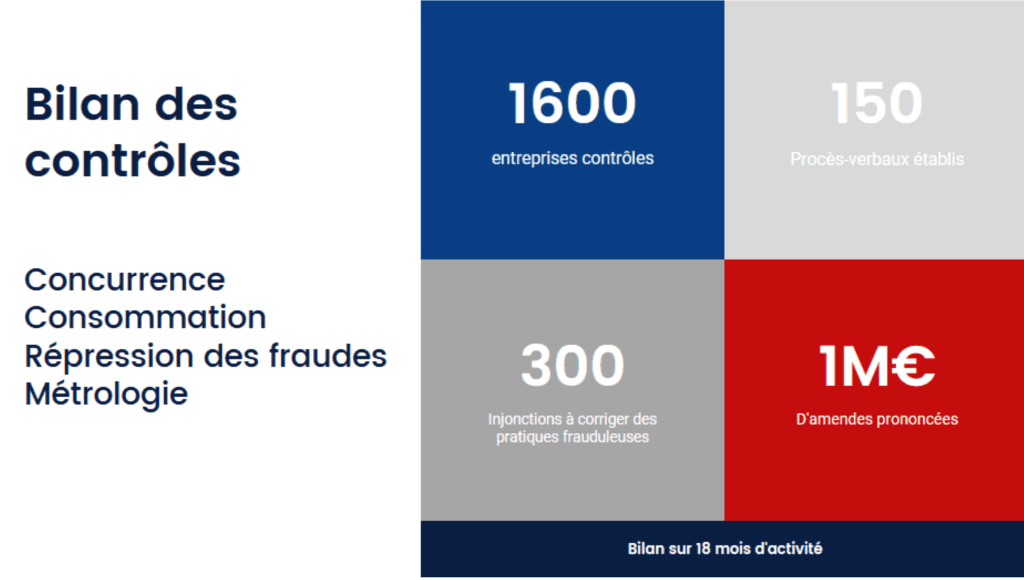 Bilan des contrôles

Concurrence
Consommation
Répression des fraudes
Métrologie

1600

entreprises contrôles

150

Procès-verbaux établis

300

Injonctions à corriger des pratiques frauduleuses

1M€

D'amendes prononcées

Bilan sur 18 mois d'activité